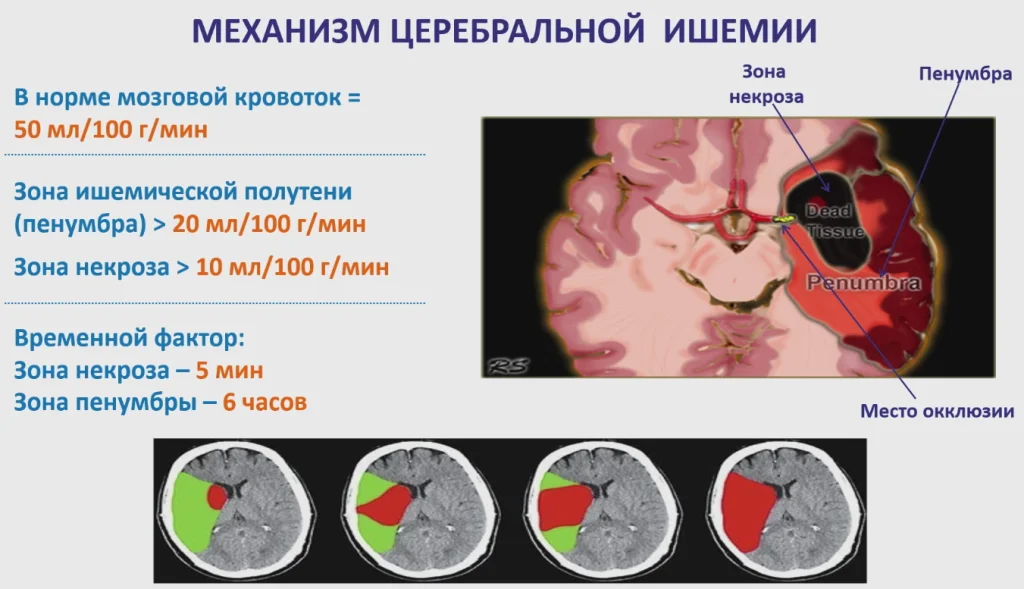 МЕХАНИЗМ ЦЕРЕБРАЛЬНОЙ ИШЕМИИ

В норме мозговой кровоток = 50 мл/100 г/мин

Зона ишемической полутени (пенумбра) > 20 мл/100 г/мин

Зона некроза > 10 мл/100 г/мин

Временной фактор:
Зона некроза – 5 мин
Зона пенумбры – 6 часов

Зона некроза

Пенумбра

Dead Tissue

Penumbra

RS

Место окклюзии